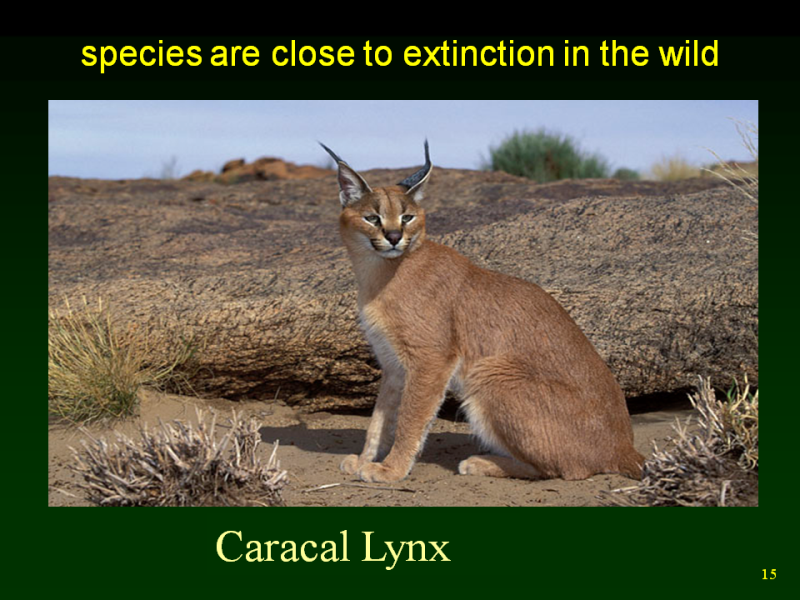 species are close to extinction in the wild

Caracal Lynx

15